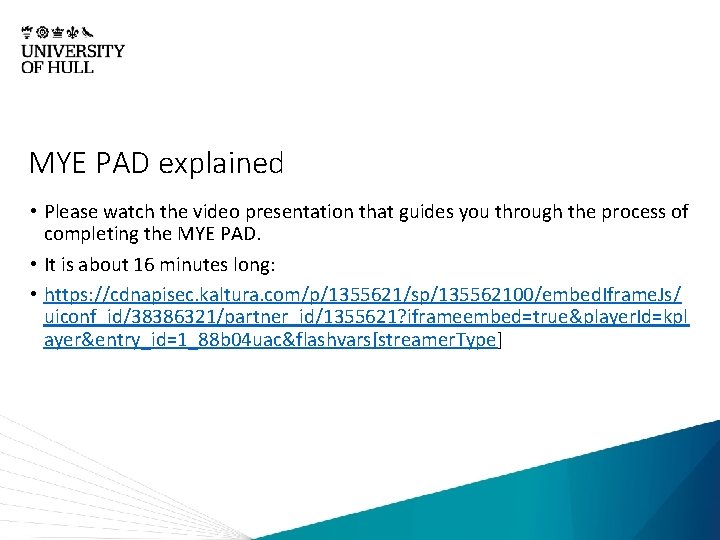 UNIVERSITY OF HULL

MYE PAD explained

• Please watch the video presentation that guides you through the process of completing the MYE PAD.

• It is about 16 minutes long:

• https://cdnapisec.kaltura.com/p/1355621/sp/135562100/embedIframeJs/uiconf_id/38386321/partner_id/1355621?iframeembed=true&playerId=kplayer&entry_id=1_88b04uac&flashvars[streamerType]